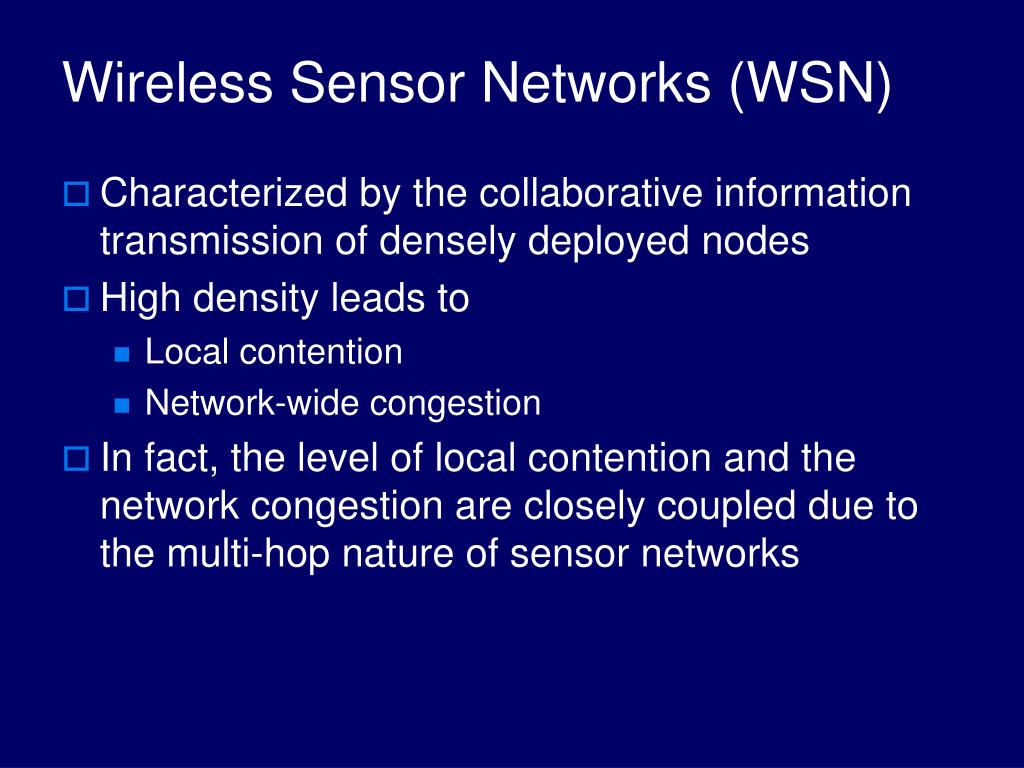 Wireless Sensor Networks (WSN)

Characterized by the collaborative information transmission of densely deployed nodes

High density leads to

Local contention

Network-wide congestion

In fact, the level of local contention and the network congestion are closely coupled due to the multi-hop nature of sensor networks